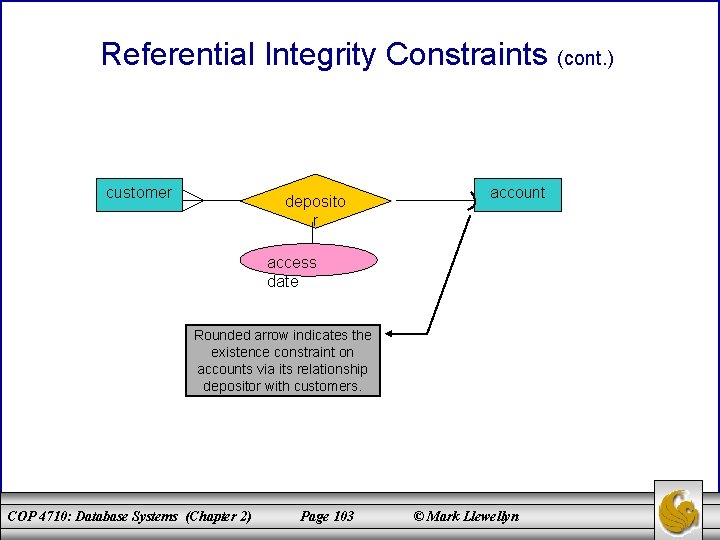 Referential Integrity Constraints (cont.)

customer

deposito r

account

access date

Rounded arrow indicates the existence constraint on accounts via its relationship depositor with customers.

COP 4710: Database Systems (Chapter 2) Page 103 © Mark Llewellyn